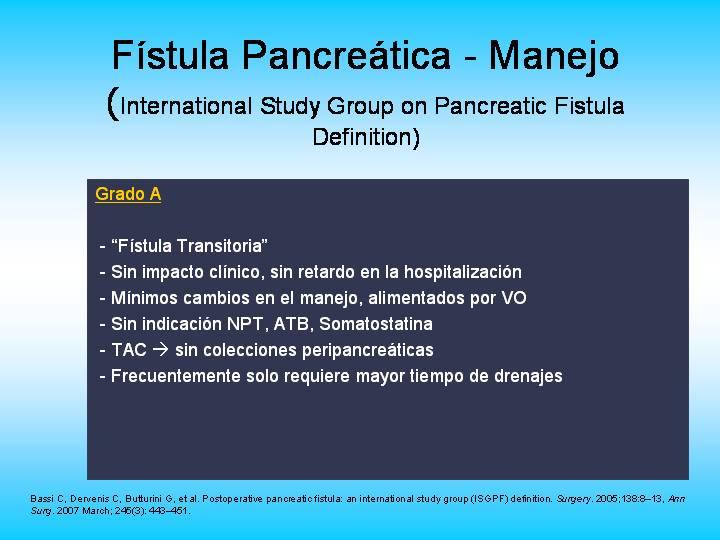 Fístula Pancreática - Manejo
(International Study Group on Pancreatic Fistula Definition)

Grado A

- “Fístula Transitoria”
- Sin impacto clínico, sin retardo en la hospitalización
- Mínimos cambios en el manejo, alimentados por VO
- Sin indicación NPT, ATB, Somatostatina
- TAC → sin colecciones peripancreáticas
- Frecuentemente solo requiere mayor tiempo de drenajes

Bassi C, Dervenis C, Butturini G, et al. Postoperative pancreatic fistula: an international study group (ISGPF) definition. Surgery. 2005;138:8–13, Ann Surg. 2007 March; 245(3): 443–451.